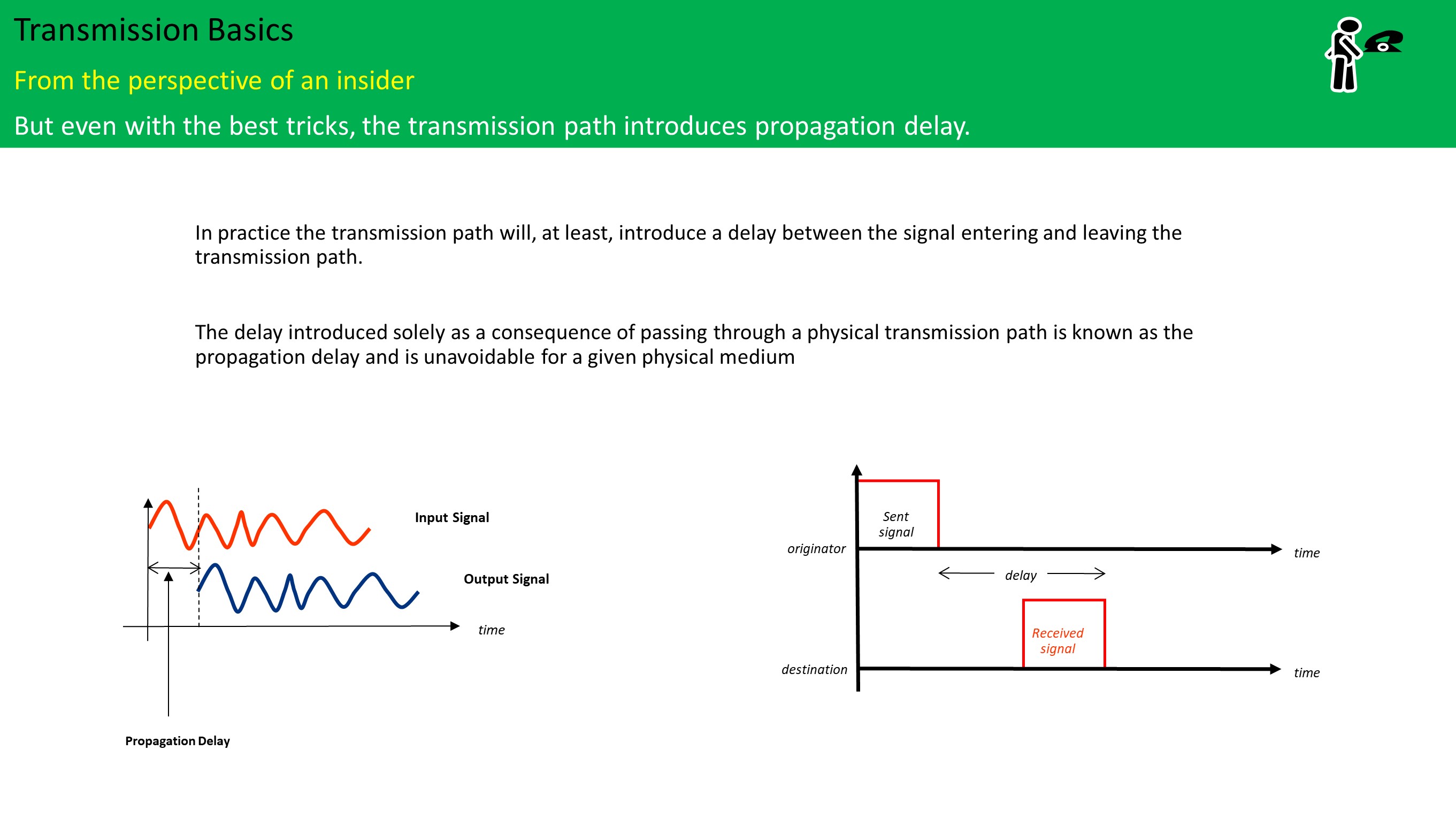 Transmission Basics

From the perspective of an insider

But even with the best tricks, the transmission path introduces propagation delay.

In practice the transmission path will, at least, introduce a delay between the signal entering and leaving the transmission path.

The delay introduced solely as a consequence of passing through a physical transmission path is known as the propagation delay and is unavoidable for a given physical medium

Input Signal

Output Signal

time

Propagation Delay

Sent signal

originator

time

delay

Received signal

destination

time